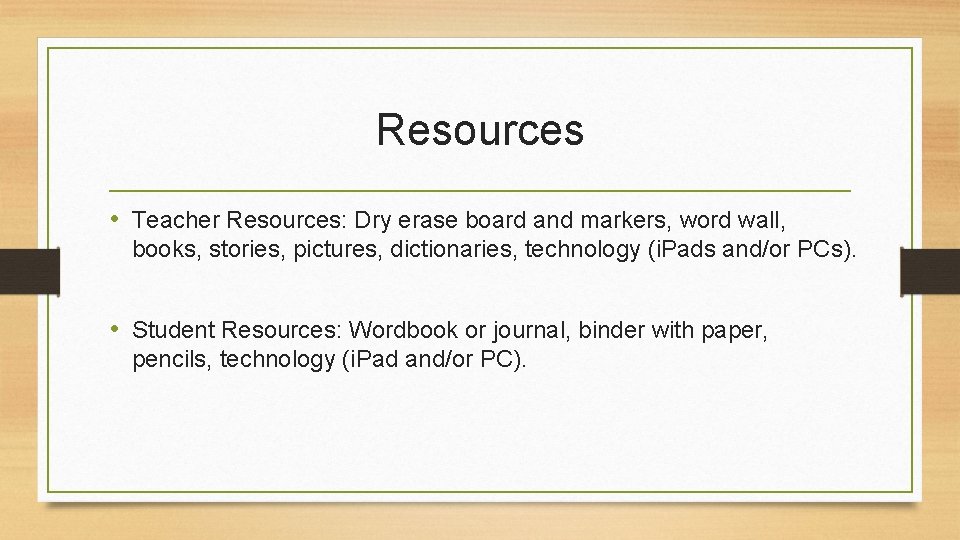 Resources

• Teacher Resources: Dry erase board and markers, word wall, books, stories, pictures, dictionaries, technology (iPads and/or PCs).

• Student Resources: Wordbook or journal, binder with paper, pencils, technology (iPad and/or PC).